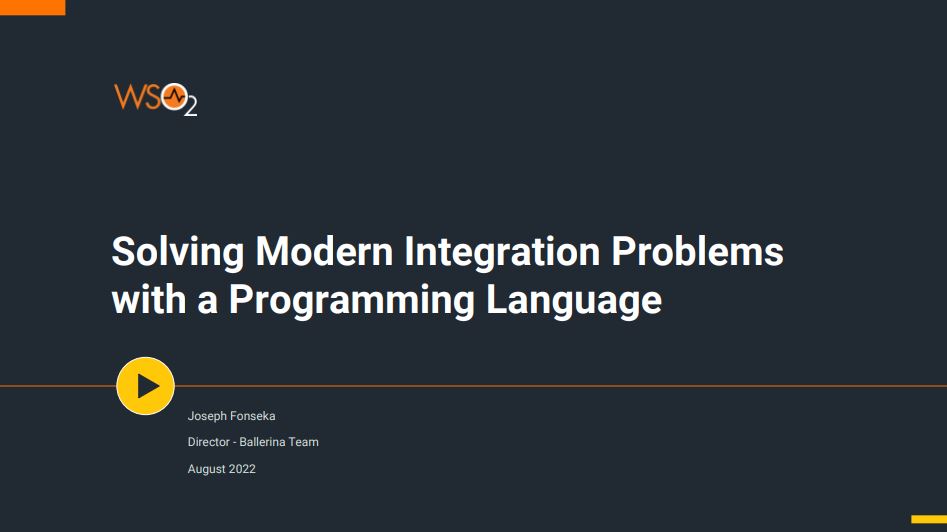 WSO2

Solving Modern Integration Problems with a Programming Language

Joseph Fonseka

Director - Ballerina Team

August 2022